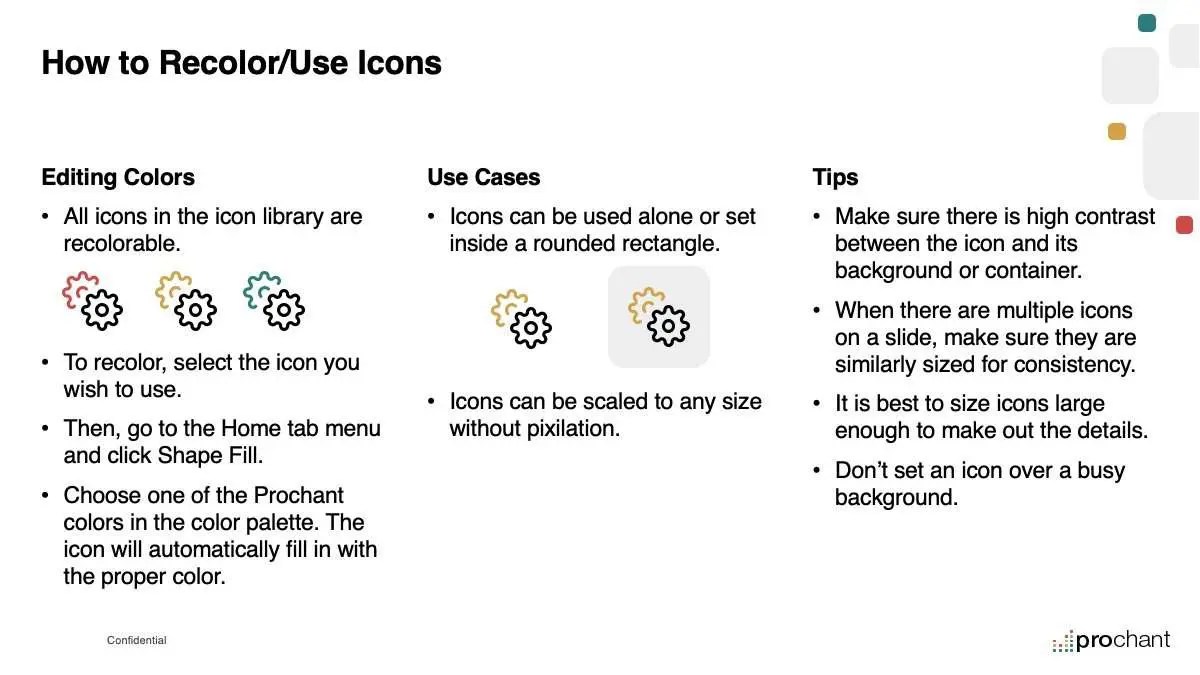 How to Recolor/Use Icons

Editing Colors

• All icons in the icon library are recolorable.

• To recolor, select the icon you wish to use.

• Then, go to the Home tab menu and click Shape Fill.

• Choose one of the Prochant colors in the color palette. The icon will automatically fill in with the proper color.

Use Cases

• Icons can be used alone or set inside a rounded rectangle.

• Icons can be scaled to any size without pixilation.

Tips

• Make sure there is high contrast between the icon and its background or container.

• When there are multiple icons on a slide, make sure they are similarly sized for consistency.

• It is best to size icons large enough to make out the details.

• Don't set an icon over a busy background.

Confidential

prochant